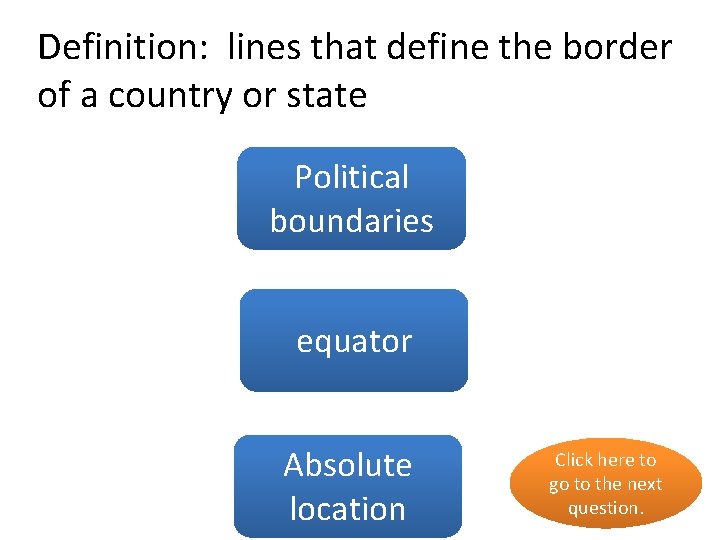 Definition: lines that define the border of a country or state

Political boundaries

equator

Absolute location

Click here to go to the next question.